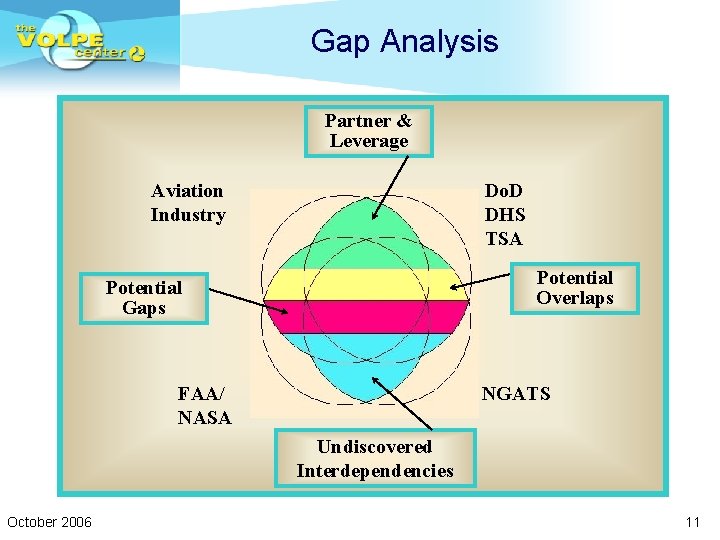 the VOLPE center

Gap Analysis

Partner & Leverage

Aviation Industry

DoD
DHS
TSA

Potential Gaps

Potential Overlaps

FAA/ NASA

NGATS

Undiscovered Interdependencies

October 2006

11